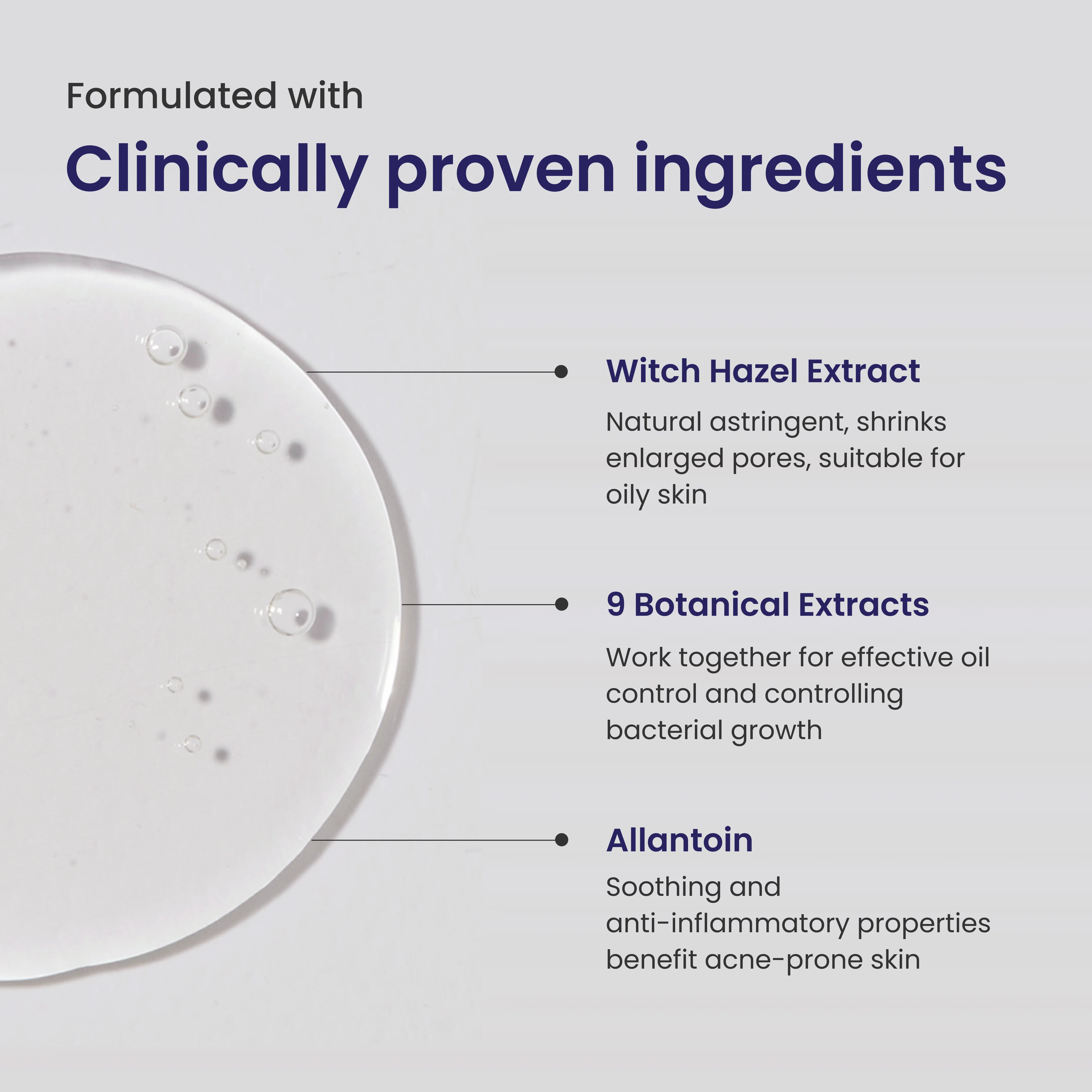 Formulated with

Clinically proven ingredients

Witch Hazel Extract

Natural astringent, shrinks enlarged pores, suitable for oily skin

9 Botanical Extracts

Work together for effective oil control and controlling bacterial growth

Allantoin

Soothing and anti-inflammatory properties benefit acne-prone skin